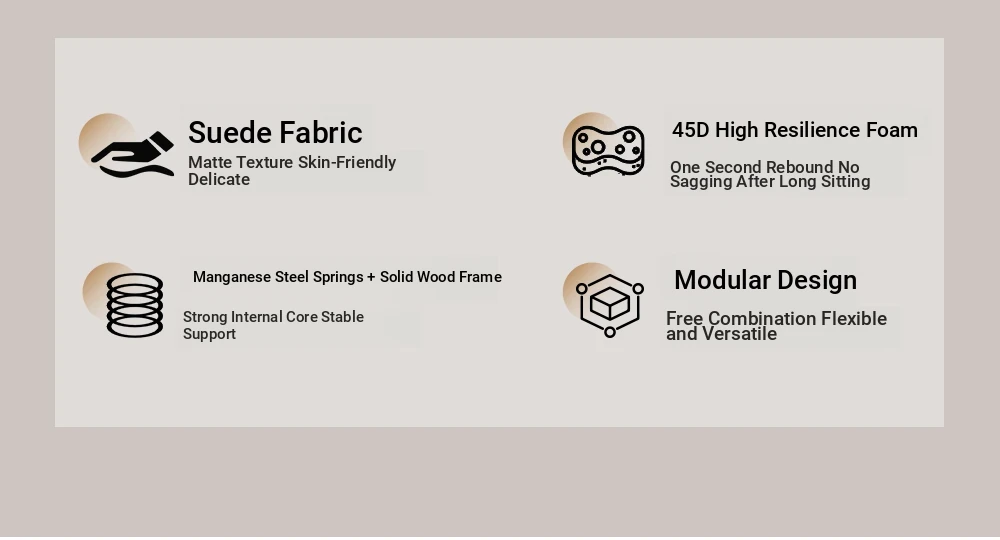 Suede Fabric
Matte Texture Skin-Friendly Delicate

45D High Resilience Foam
One Second Rebound No Sagging After Long Sitting

Manganese Steel Springs + Solid Wood Frame
Strong Internal Core Stable Support

Modular Design
Free Combination Flexible and Versatile